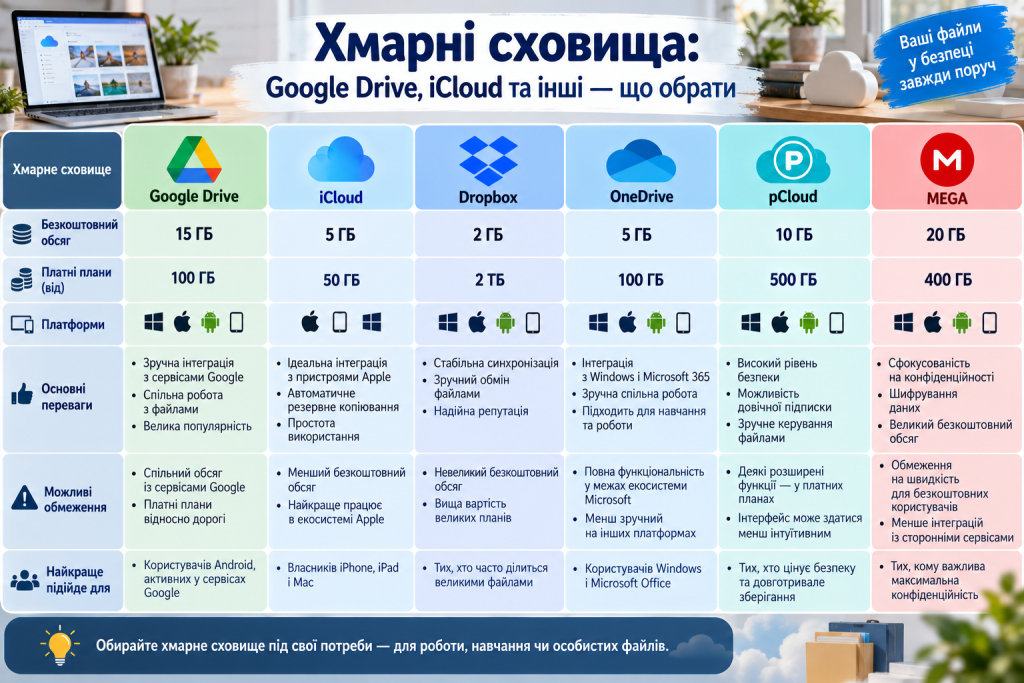 Хмарні сховища:
Google Drive, iCloud та інші — що обрати

Ваші файли у безпеці завжди поруч

| Хмарне сховище | Google Drive | iCloud | Dropbox | OneDrive | pCloud | MEGA |
|---|---|---|---|---|---|---|
| Безкоштовний обсяг | 15 ГБ | 5 ГБ | 2 ГБ | 5 ГБ | 10 ГБ | 20 ГБ |
| Платні плани (від) | 100 ГБ | 50 ГБ | 2 ТБ | 100 ГБ | 500 ГБ | 400 ГБ |
| Платформи | | | | | | |
| Основні переваги | • Зручна інтеграція з сервісами Google • Спільна робота з файлами • Велика популярність | • Ідеальна інтеграція з пристроями Apple • Автоматичне резервне копіювання • Простота використання | • Стабільна синхронізація • Зручний обмін файлами • Надійна репутація | • Інтеграція з Windows і Microsoft 365 • Зручна спільна робота • Підходить для навчання та роботи | • Високий рівень безпеки • Можливість довічної підписки • Зручне керування файлами | • Сфокусованість на конфіденційності • Шифрування даних • Великий безкоштовний обсяг |
| Можливі обмеження | • Спільний обсяг із сервісами Google • Платні плани відносно дорогі | • Менший безкоштовний обсяг • Найкраще працює в екосистемі Apple | • Невеликий безкоштовний обсяг • Вища вартість великих планів | • Повна функціональність у межах екосистеми Microsoft • Менш зручний на інших платформах | • Деякі розширені функції — у платних планах • Інтерфейс може здатися менш інтуїтивним | • Обмеження на швидкість для безкоштовних користувачів • Менше інтеграцій із сторонніми сервісами |
| Найкраще підійде для | • Користувачів Android, активних у сервісах Google | • Власників iPhone, iPad і Mac | • Тих, хто часто ділиться великими файлами | • Користувачів Windows і Microsoft Office | • Тих, хто цінує безпеку та довготривале зберігання | • Тих, кому важлива максимальна конфіденційність |

Обирайте хмарне сховище під свої потреби — для роботи, навчання чи особистих файлів.